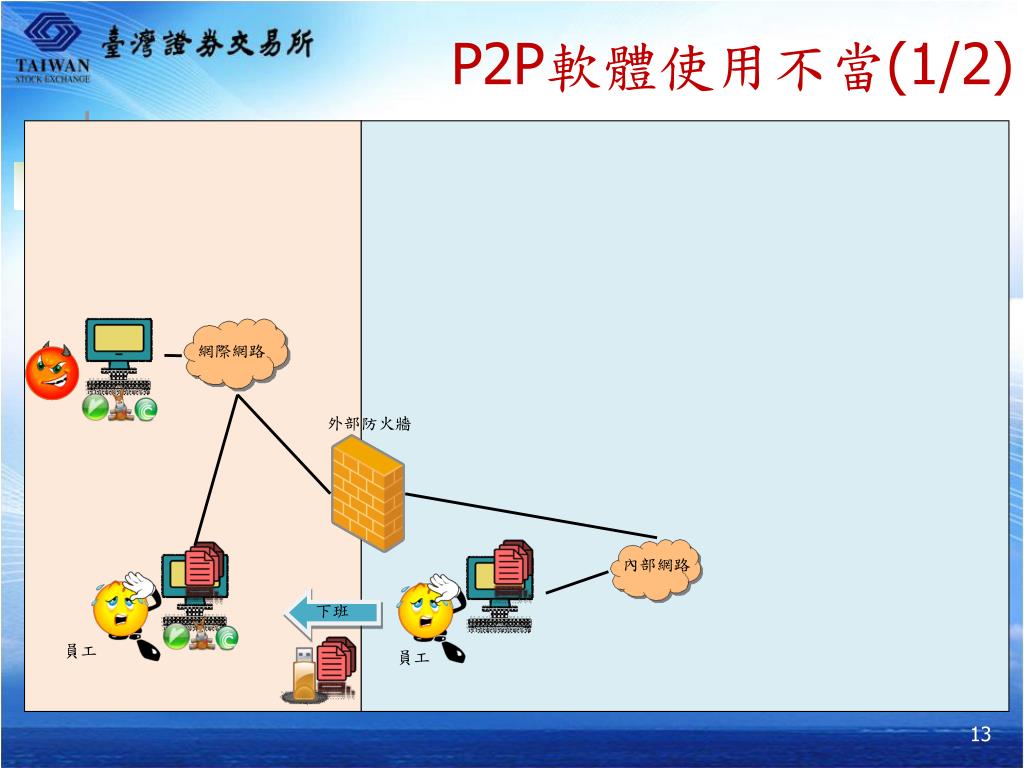 臺灣證券交易所
TAIWAN STOCK EXCHANGE

P2P軟體使用不當(1/2)

網際網路

外部防火牆

內部網路

下班

員工

員工

13